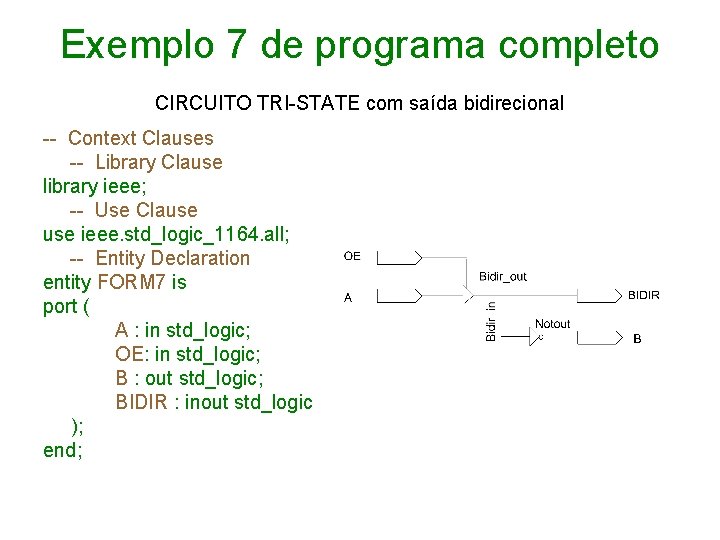 Exemplo 7 de programa completo

CIRCUITO TRI-STATE com saída bidirecional

-- Context Clauses
-- Library Clause
library ieee;
-- Use Clause
use ieee.std_logic_1164.all;
-- Entity Declaration
entity FORM7 is
port (
A : in std_logic;
OE: in std_logic;
B : out std_logic;
BIDIR : inout std_logic
);
end;

OE
A
Bidir_out
BIDIR
Bidir_in
Notout
B